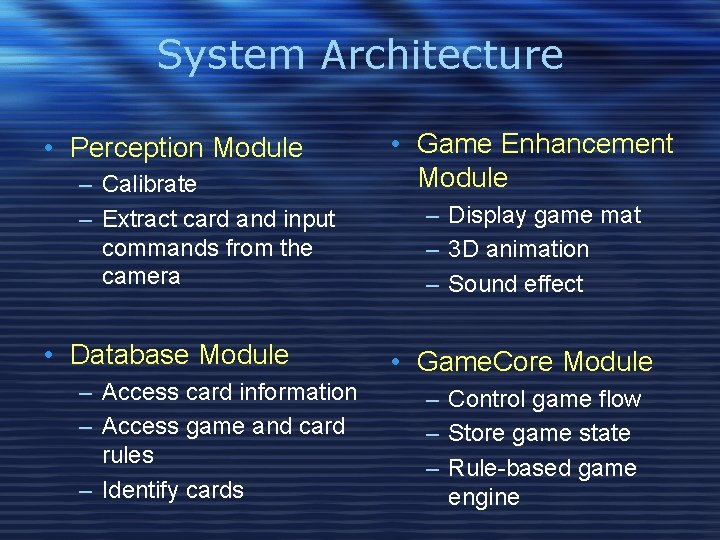 System Architecture

• Perception Module
– Calibrate
– Extract card and input commands from the camera

• Database Module
– Access card information
– Access game and card rules
– Identify cards

• Game Enhancement Module
– Display game mat
– 3D animation
– Sound effect

• GameCore Module
– Control game flow
– Store game state
– Rule-based game engine